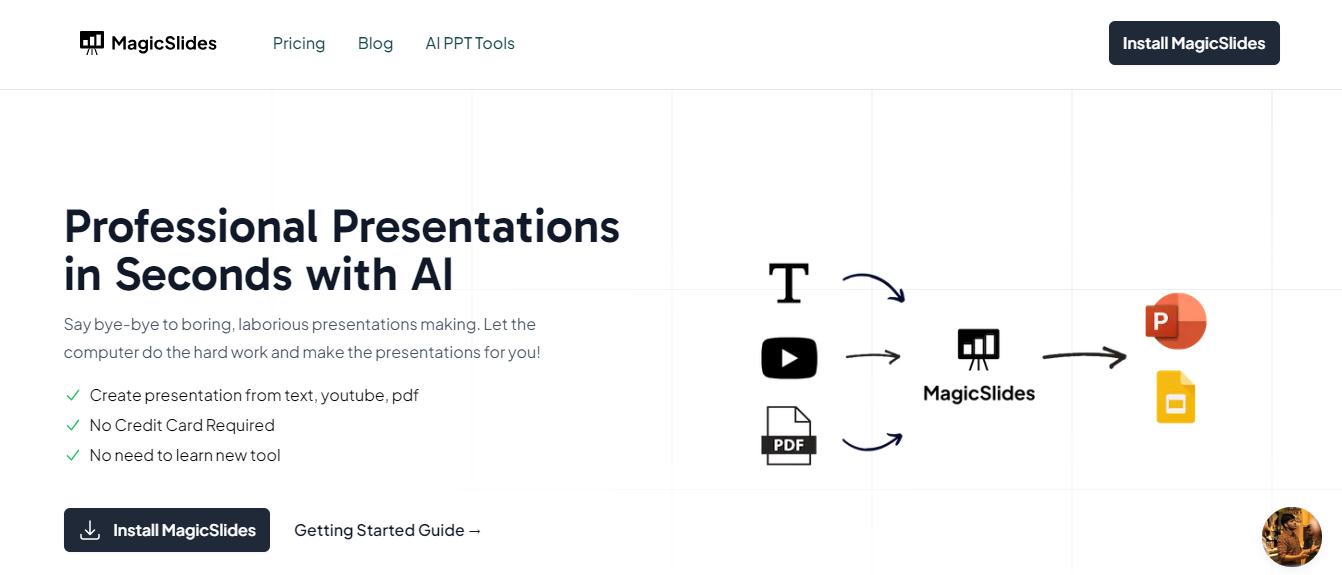 MagicSlides Pricing Blog AI PPT Tools Install MagicSlides

Professional Presentations in Seconds with AI

Say bye-bye to boring, laborious presentations making. Let the computer do the hard work and make the presentations for you!

✓ Create presentation from text, youtube, pdf
✓ No Credit Card Required
✓ No need to learn new tool

Install MagicSlides Getting Started Guide →

T
PDF
MagicSlides
P